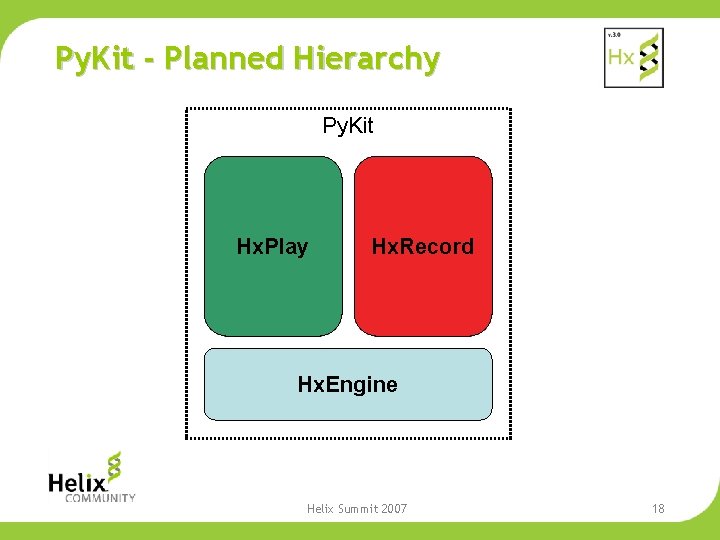 PyKit - Planned Hierarchy

v.3.0
Hx

PyKit

HxPlay

HxRecord

HxEngine

Helix
COMMUNITY

Helix Summit 2007

18